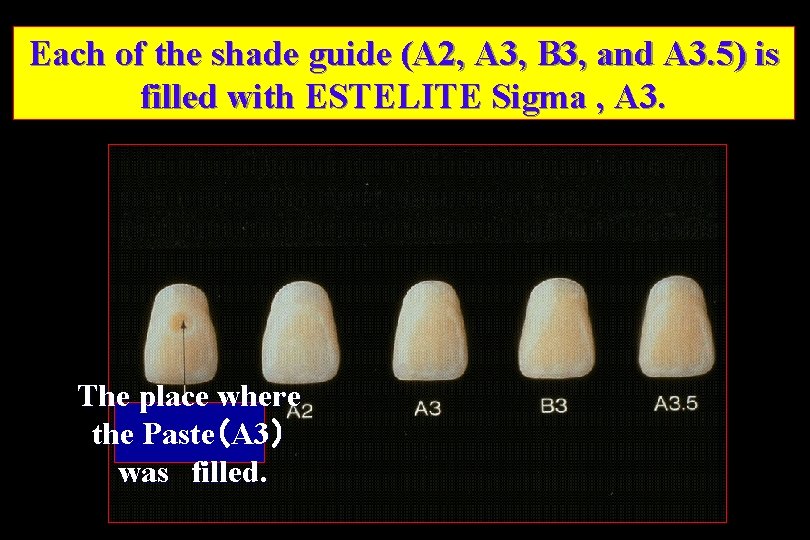 Each of the shade guide (A2, A3, B3, and A3.5) is filled with ESTELITE Sigma , A3.

The place where the Paste（A3） was filled.

A2

A3

B3

A3.5